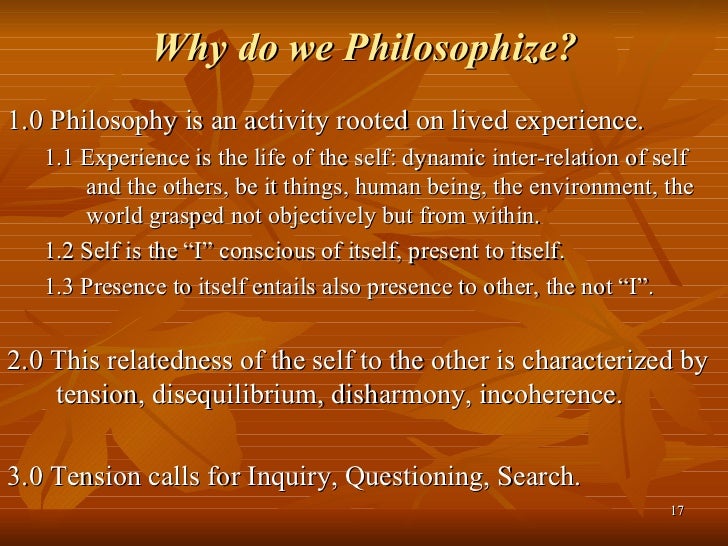 Why do we Philosophize?

1.0 Philosophy is an activity rooted on lived experience.

1.1 Experience is the life of the self: dynamic inter-relation of self and the others, be it things, human being, the environment, the world grasped not objectively but from within.

1.2 Self is the “I” conscious of itself, present to itself.

1.3 Presence to itself entails also presence to other, the not “I”.

2.0 This relatedness of the self to the other is characterized by tension, disequilibrium, disharmony, incoherence.

3.0 Tension calls for Inquiry, Questioning, Search.

17